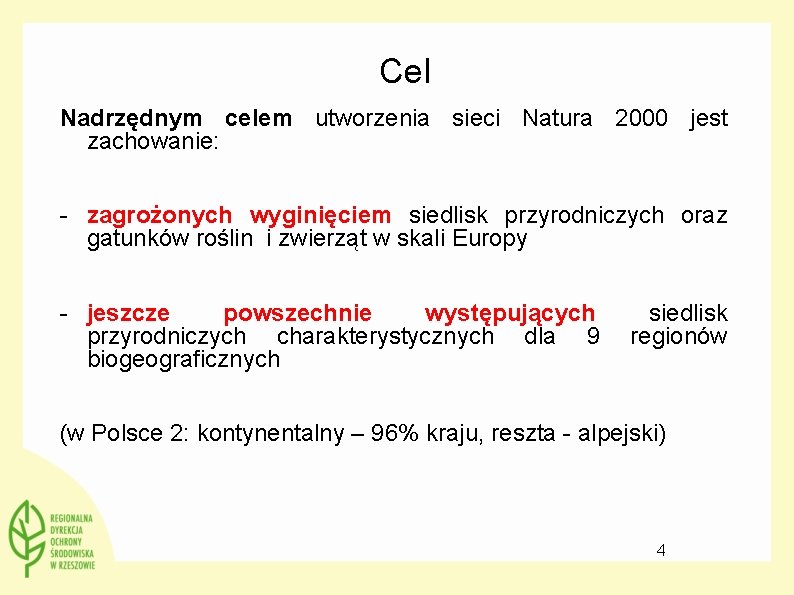 Cel

Nadrzędnym celem utworzenia sieci Natura 2000 jest zachowanie:

- zagrożonych wyginięciem siedlisk przyrodniczych oraz gatunków roślin i zwierząt w skali Europy

- jeszcze powszechnie występujących siedlisk przyrodniczych charakterystycznych dla 9 regionów biogeograficznych

(w Polsce 2: kontynentalny – 96% kraju, reszta - alpejski)

REGIONALNA DYREKCJA OCHRONY ŚRODOWISKA W RZESZOWIE

4